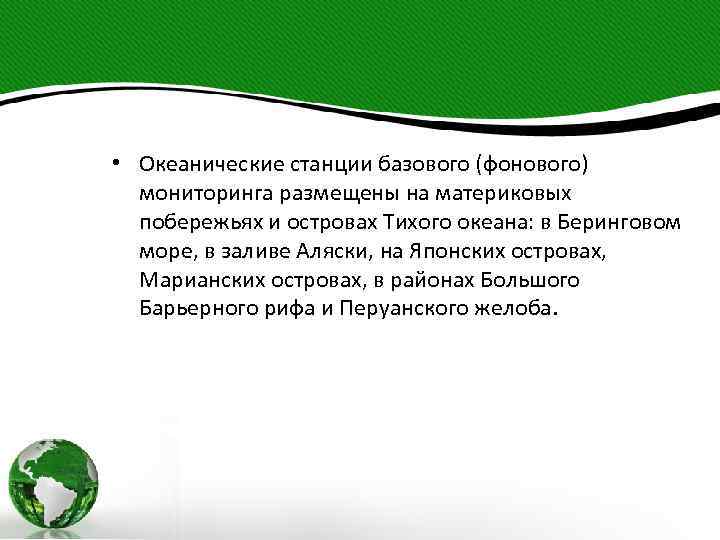 • Океанические станции базового (фонового) мониторинга размещены на материковых побережьях и островах Тихого океана: в Беринговом море, в заливе Аляски, на Японских островах, Марианских островах, в районах Большого Барьерного рифа и Перуанского желоба.